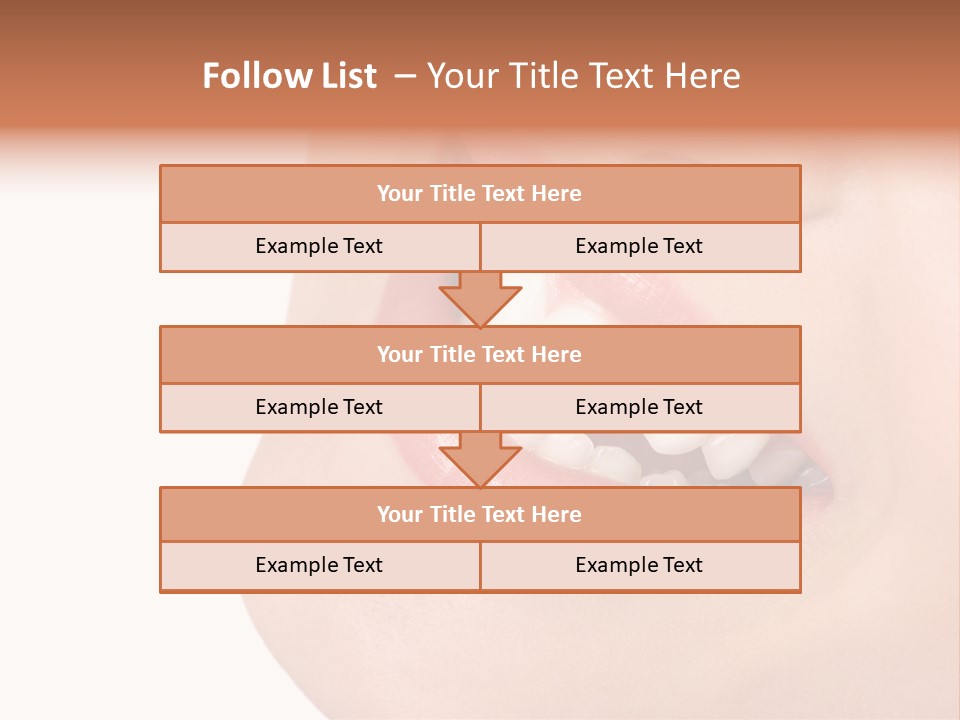 Follow List – Your Title Text Here

Your Title Text Here

Example Text

Example Text

Your Title Text Here

Example Text

Example Text

Your Title Text Here

Example Text

Example Text